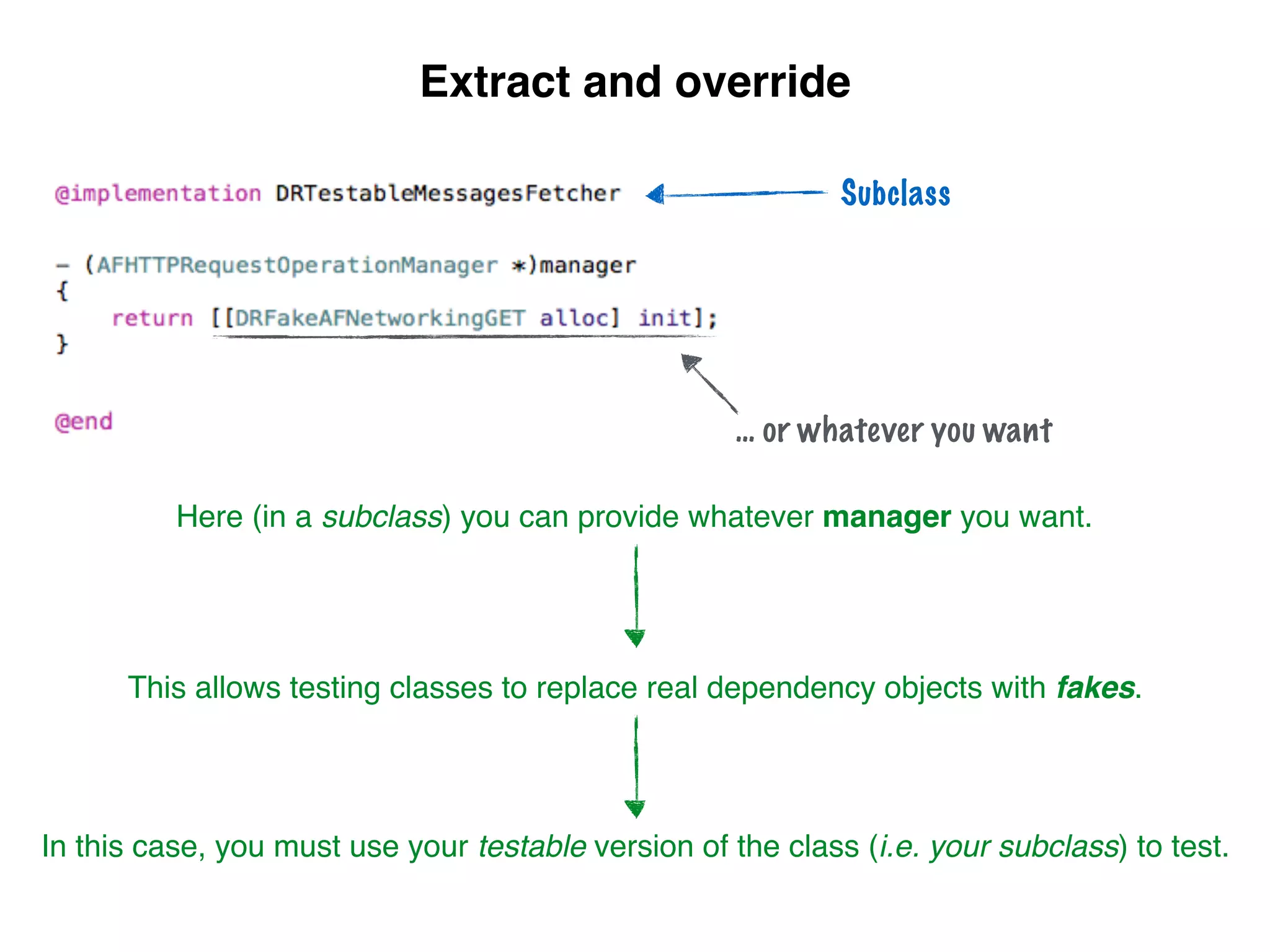 Extract and override

@implementation DRTestableMessagesFetcher

Subclass

- (AFHTTPRequestOperationManager *)manager
{
    return [[DRFakeAFNetworkingGET alloc] init];
}

@end

... or whatever you want

Here (in a subclass) you can provide whatever manager you want.

This allows testing classes to replace real dependency objects with fakes.

In this case, you must use your testable version of the class (i.e. your subclass) to test.